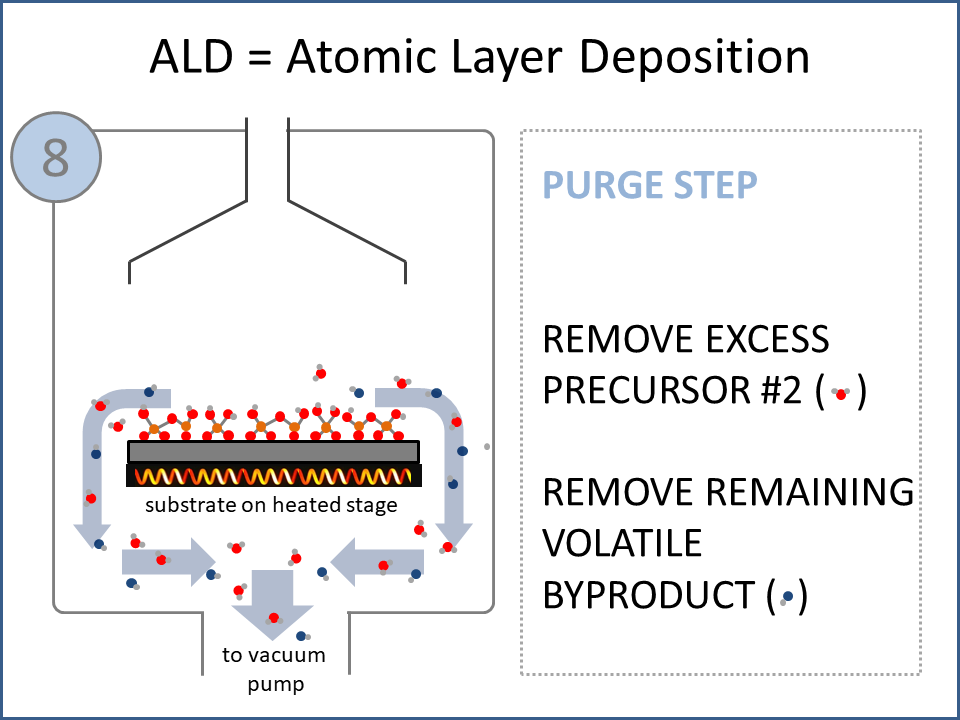 ALD = Atomic Layer Deposition

8

substrate on heated stage

to vacuum pump

PURGE STEP

REMOVE EXCESS PRECURSOR #2 ( )

REMOVE REMAINING VOLATILE BYPRODUCT ( )